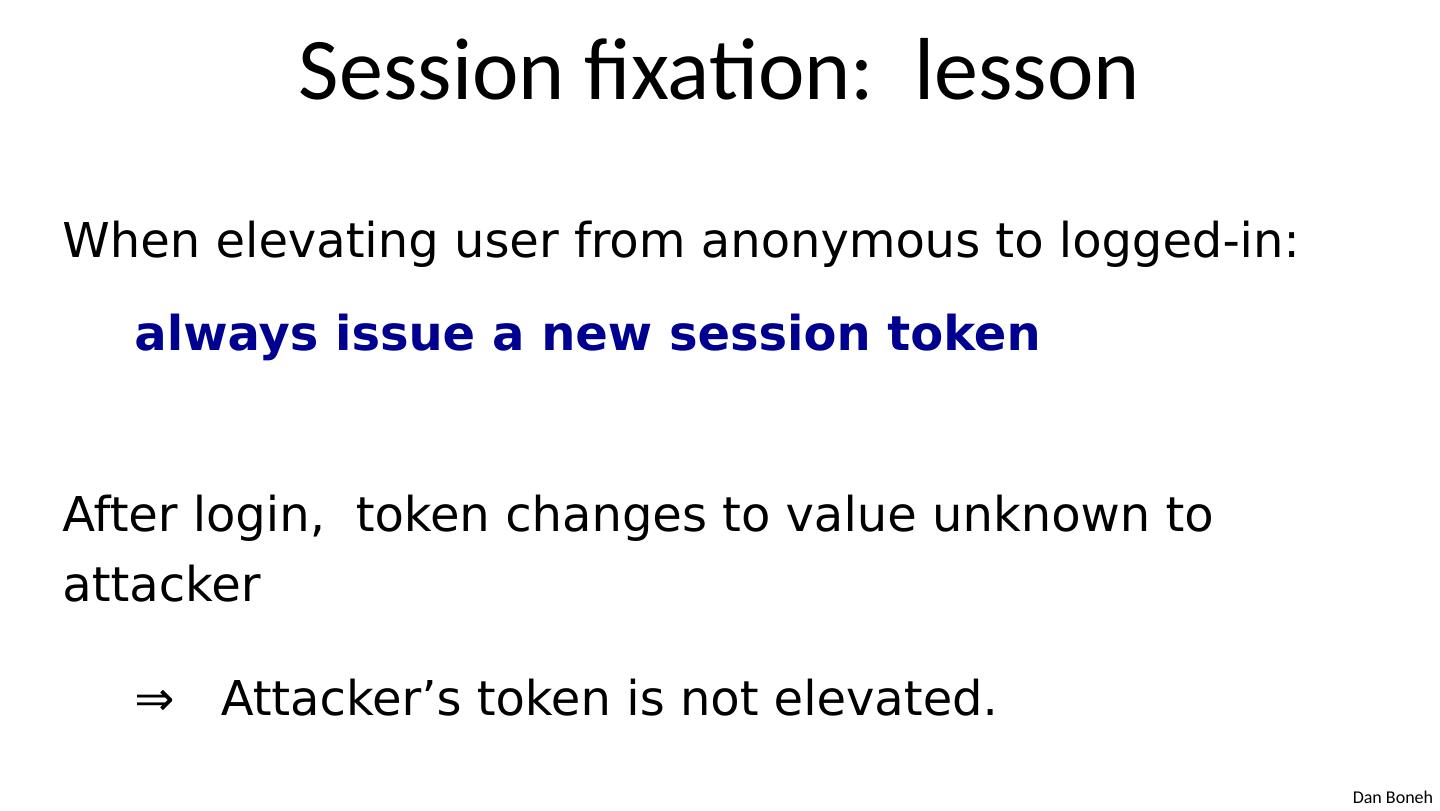 Session fixation:  lesson

When elevating user from anonymous to logged-in:

always issue a new session token

After login,  token changes to value unknown to attacker

⇒   Attacker’s token is not elevated.

Dan Boneh